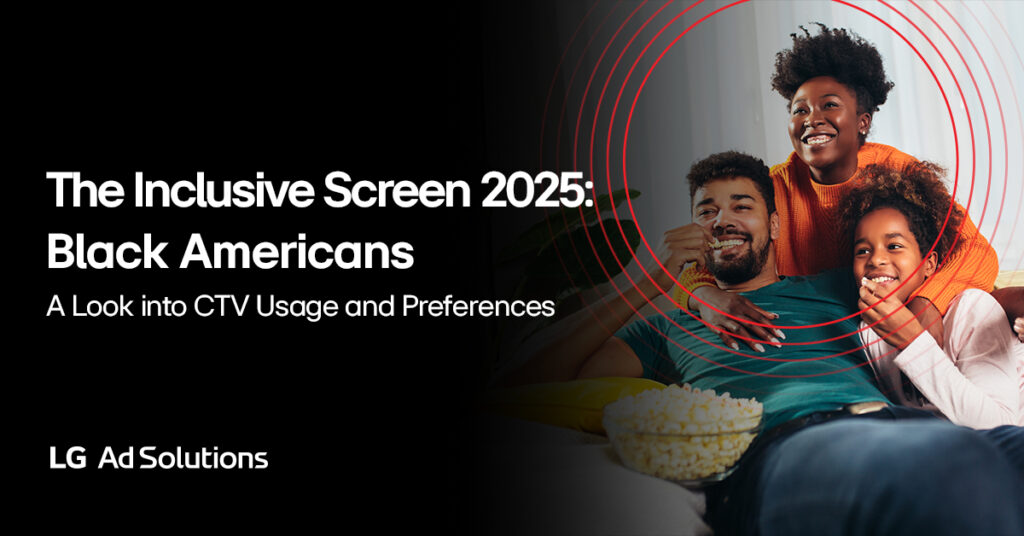 The Inclusive Screen 2025: Black Americans

A Look into CTV Usage and Preferences

LG Ad Solutions